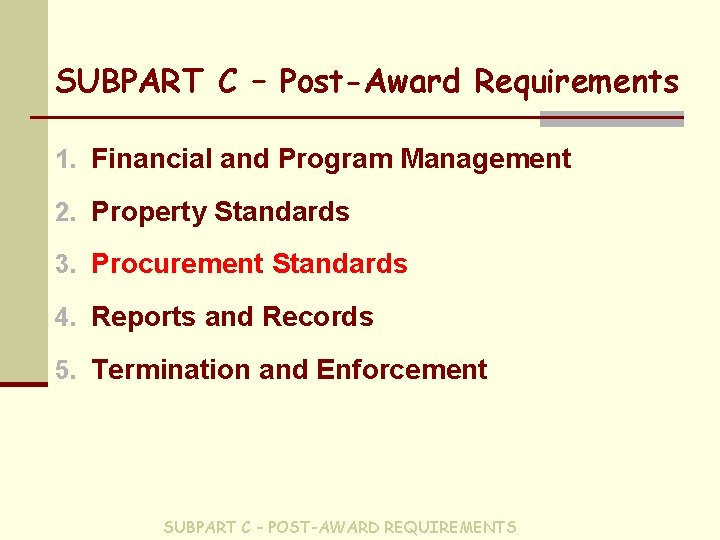 SUBPART C – Post-Award Requirements

1. Financial and Program Management
2. Property Standards
3. Procurement Standards
4. Reports and Records
5. Termination and Enforcement

SUBPART C – POST-AWARD REQUIREMENTS